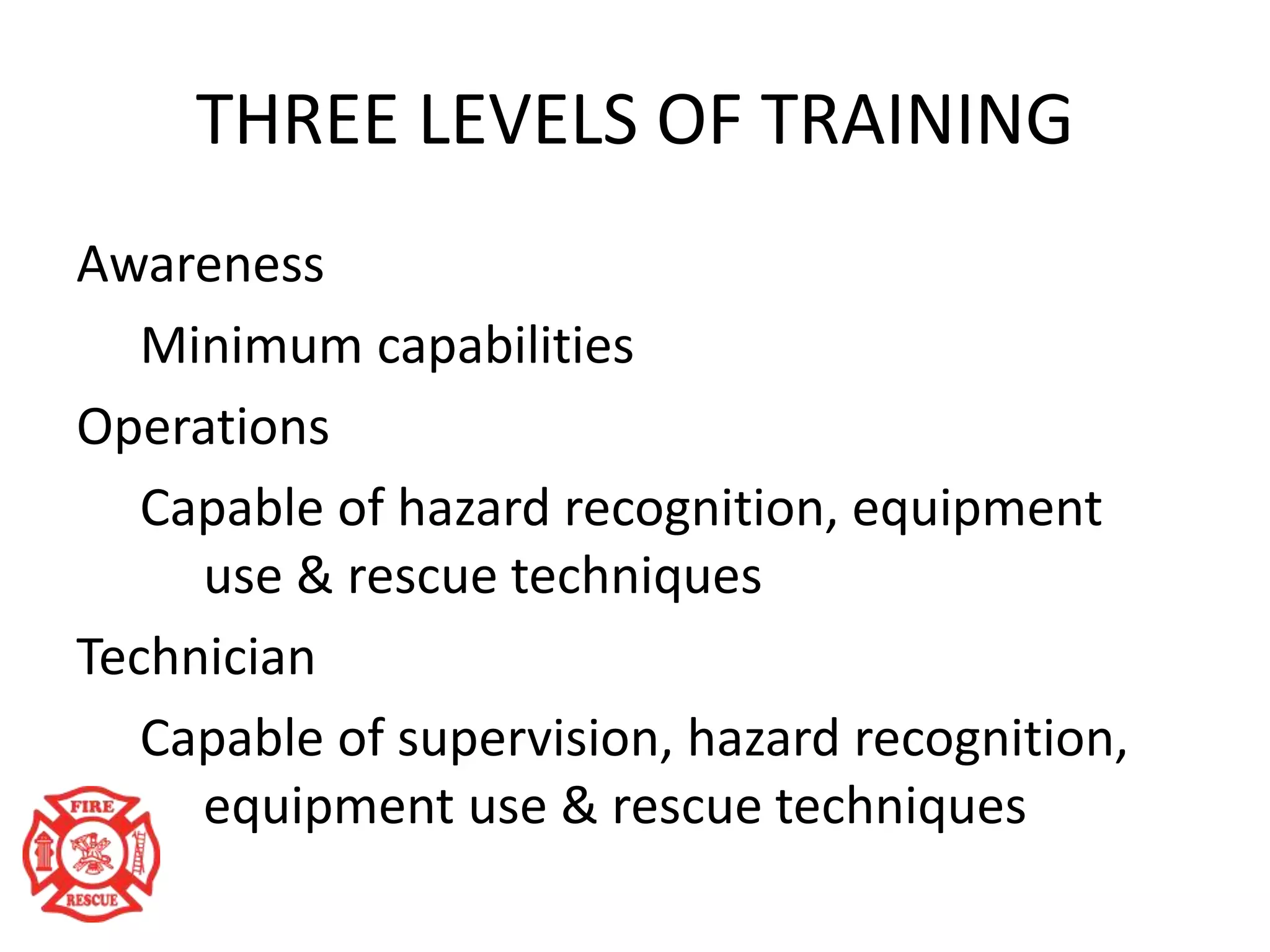 THREE LEVELS OF TRAINING

Awareness

Minimum capabilities

Operations

Capable of hazard recognition, equipment use & rescue techniques

Technician

Capable of supervision, hazard recognition, equipment use & rescue techniques

FIRE
RESCUE